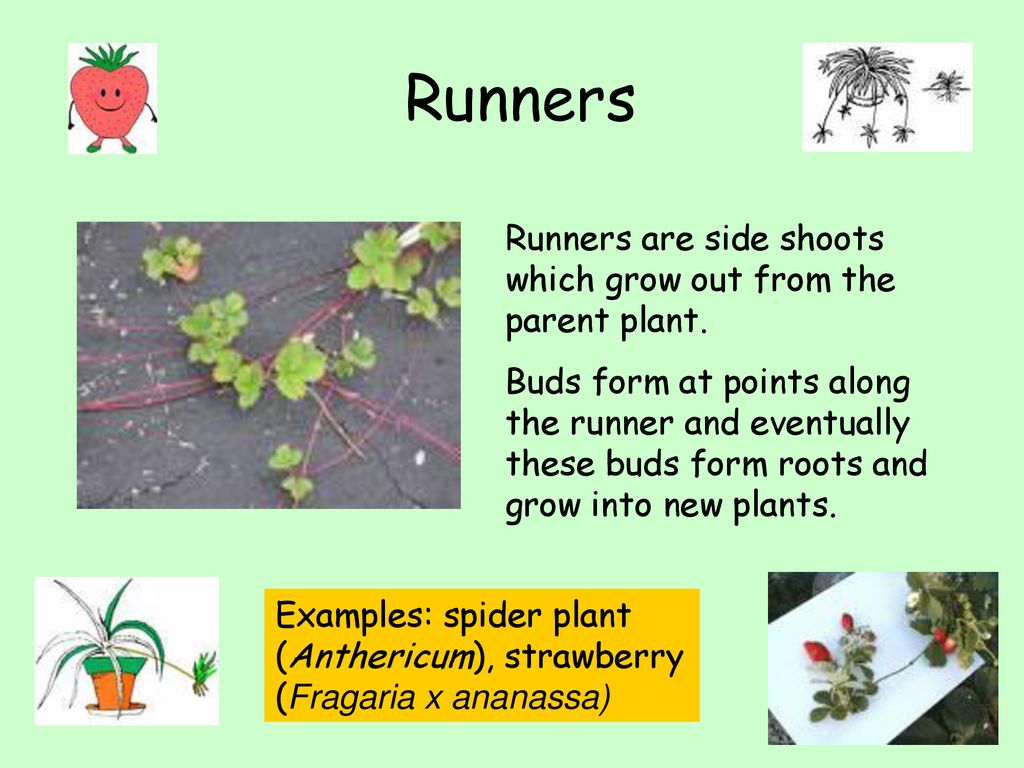 Runners

Runners are side shoots which grow out from the parent plant.

Buds form at points along the runner and eventually these buds form roots and grow into new plants.

Examples: spider plant (Anthericum), strawberry (Fragaria x ananassa)